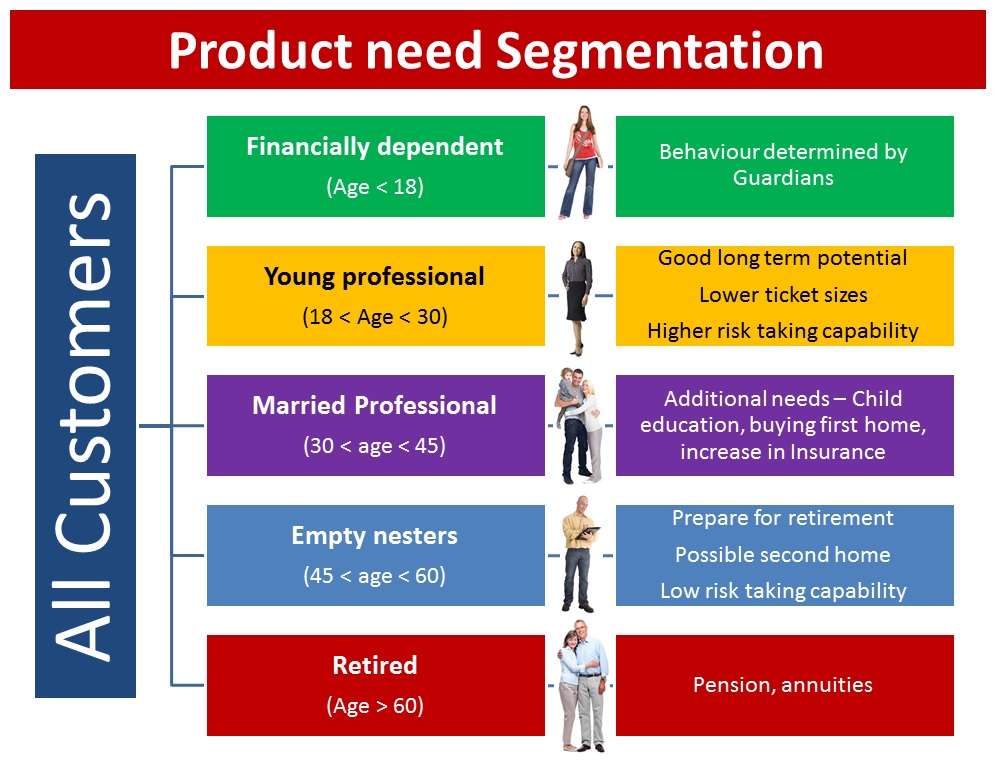 Product need Segmentation

All Customers

Financially dependent
(Age < 18)

Behaviour determined by Guardians

Young professional
(18 < Age < 30)

Good long term potential
Lower ticket sizes
Higher risk taking capability

Married Professional
(30 < age < 45)

Additional needs – Child education, buying first home, increase in Insurance

Empty nesters
(45 < age < 60)

Prepare for retirement
Possible second home
Low risk taking capability

Retired
(Age > 60)

Pension, annuities